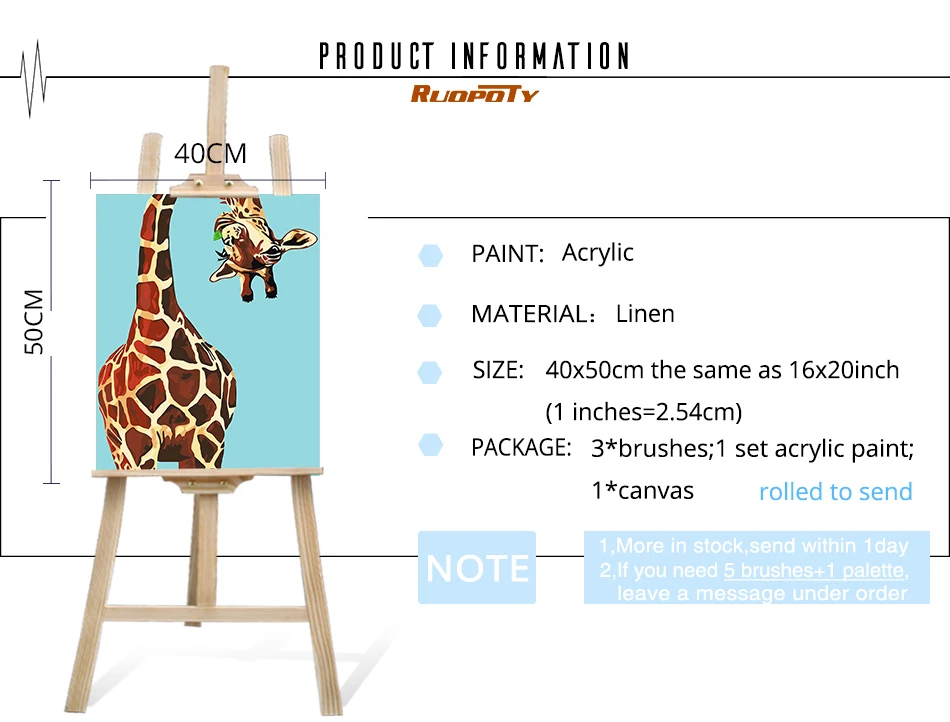 PRODUCT INFORMATION

RUOPOTY

40CM

50CM

PAINT: Acrylic

MATERIAL： Linen

SIZE: 40x50cm the same as 16x20inch (1 inches=2.54cm)

PACKAGE: 3*brushes;1 set acrylic paint; 1*canvas rolled to send

NOTE

1,More in stock,send within 1day
2,If you need 5 brushes+1 palette, leave a message under order